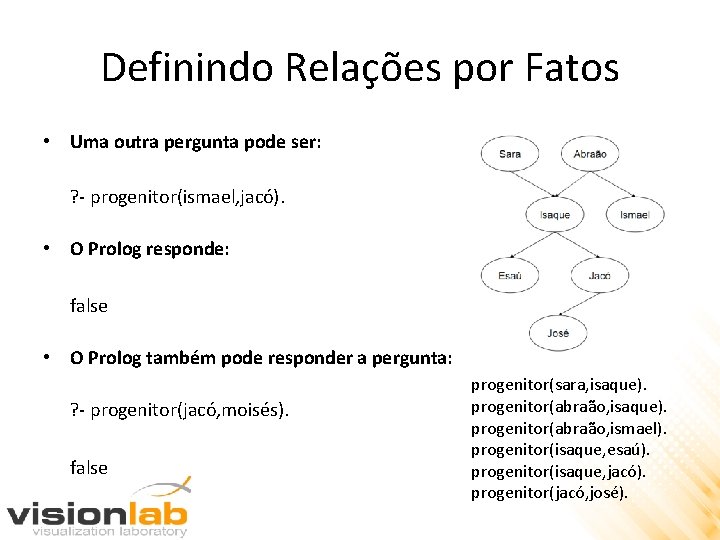 Definindo Relações por Fatos

• Uma outra pergunta pode ser:

?- progenitor(ismael,jacó).

• O Prolog responde:

false

• O Prolog também pode responder a pergunta:

?- progenitor(jacó,moisés).

false

Sara
Abraão
Isaque
Ismael
Esaú
Jacó
José

progenitor(sara,isaque).
progenitor(abraão,isaque).
progenitor(abraão,ismael).
progenitor(isaque,esaú).
progenitor(isaque,jacó).
progenitor(jacó,josé).

visionlab
visualization laboratory